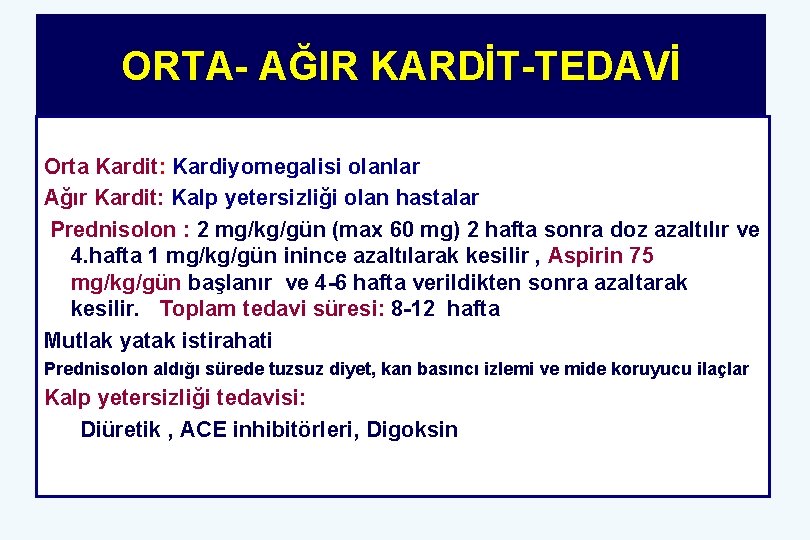 ORTA- AĞIR KARDİT-TEDAVİ

Orta Kardit: Kardiyomegalisi olanlar

Ağır Kardit: Kalp yetersizliği olan hastalar

Prednisolon : 2 mg/kg/gün (max 60 mg) 2 hafta sonra doz azaltılır ve 4.hafta 1 mg/kg/gün inince azaltılarak kesilir , Aspirin 75 mg/kg/gün başlanır ve 4-6 hafta verildikten sonra azaltarak kesilir. Toplam tedavi süresi: 8-12 hafta

Mutlak yatak istirahati

Prednisolon aldığı sürede tuzsuz diyet, kan basıncı izlemi ve mide koruyucu ilaçlar

Kalp yetersizliği tedavisi:

Diüretik , ACE inhibitörleri, Digoksin